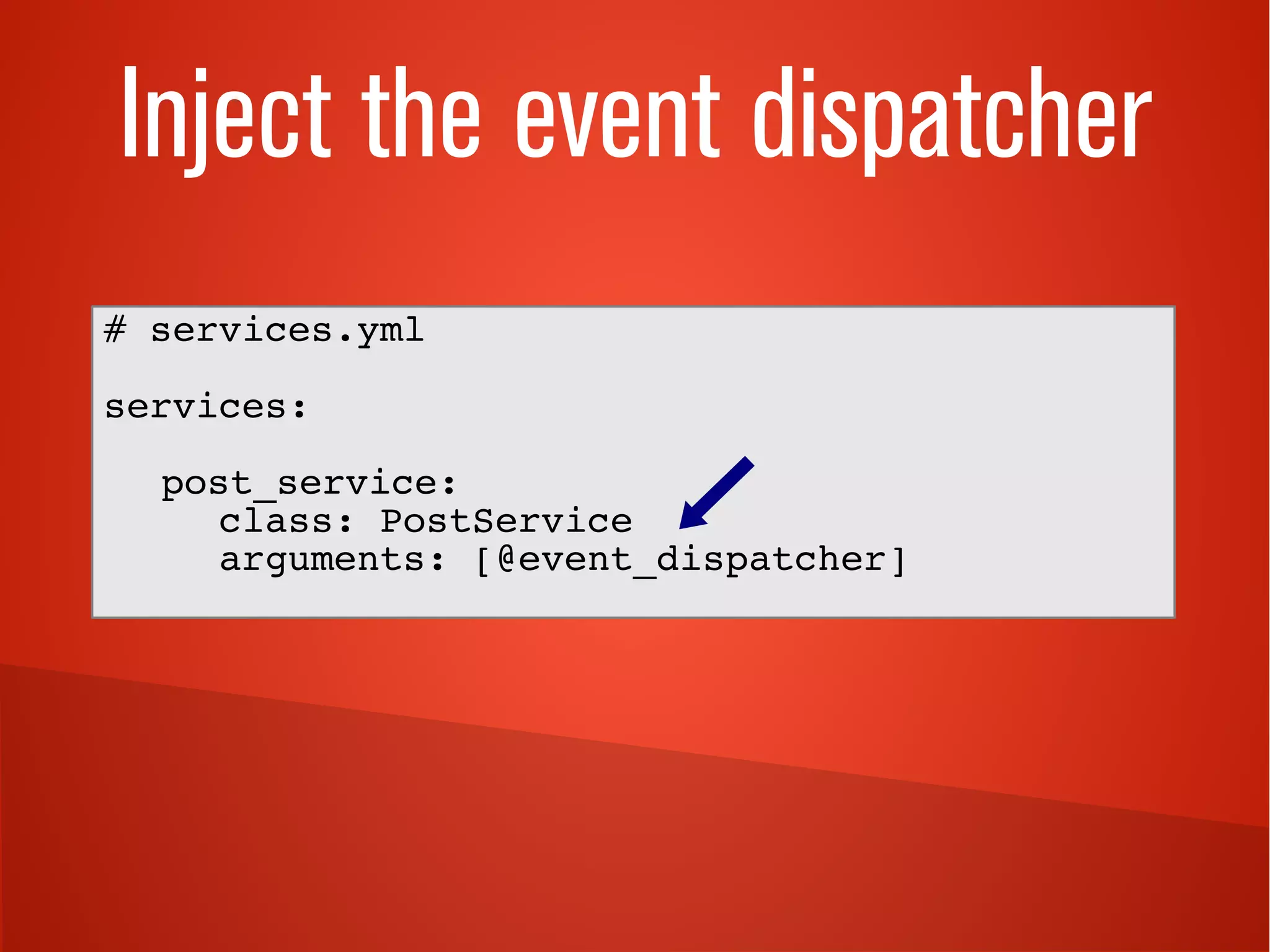 Inject the event dispatcher

# services.yml

services:

post_service:
class: PostService
arguments: [@event_dispatcher]